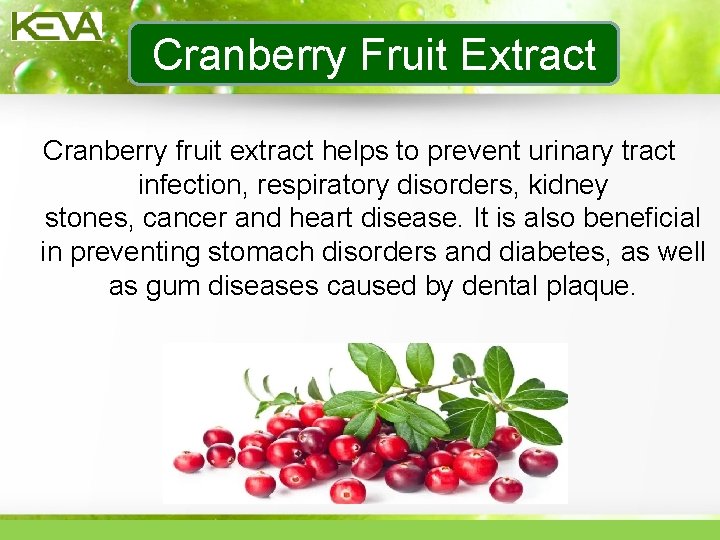 KEVA

Cranberry Fruit Extract

Cranberry fruit extract helps to prevent urinary tract infection, respiratory disorders, kidney stones, cancer and heart disease. It is also beneficial in preventing stomach disorders and diabetes, as well as gum diseases caused by dental plaque.